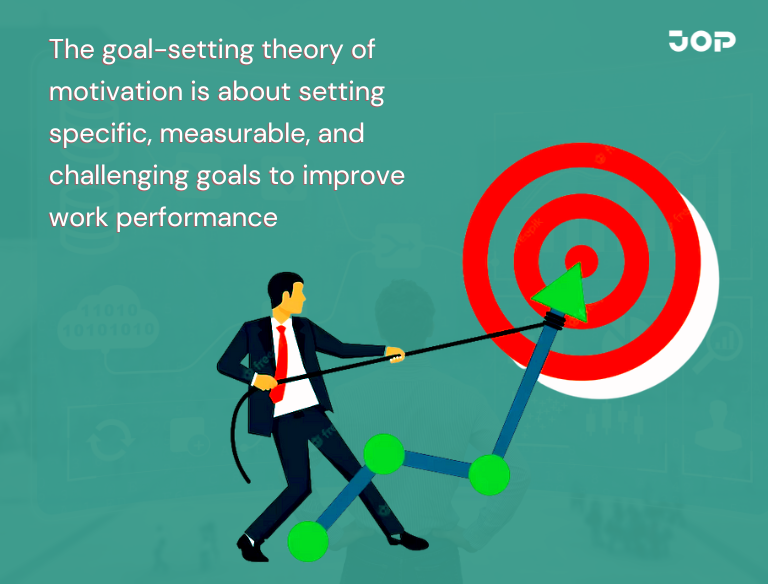 The goal-setting theory of motivation is about setting specific, measurable, and challenging goals to improve work performance

JOP

11010
10101010